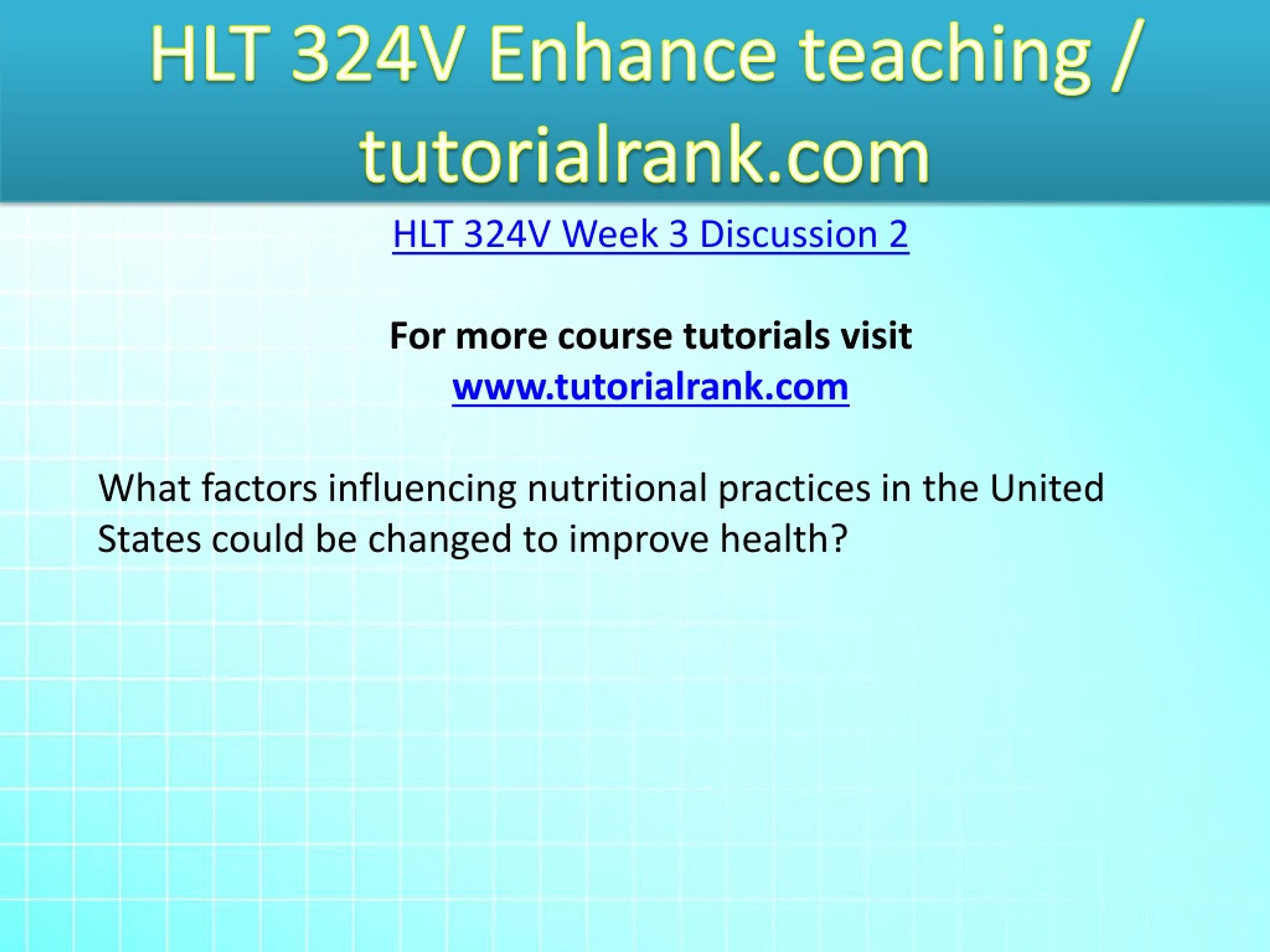 HLT 324V Enhance teaching / tutorialrank.com

HLT 324V Week 3 Discussion 2

For more course tutorials visit
www.tutorialrank.com

What factors influencing nutritional practices in the United States could be changed to improve health?